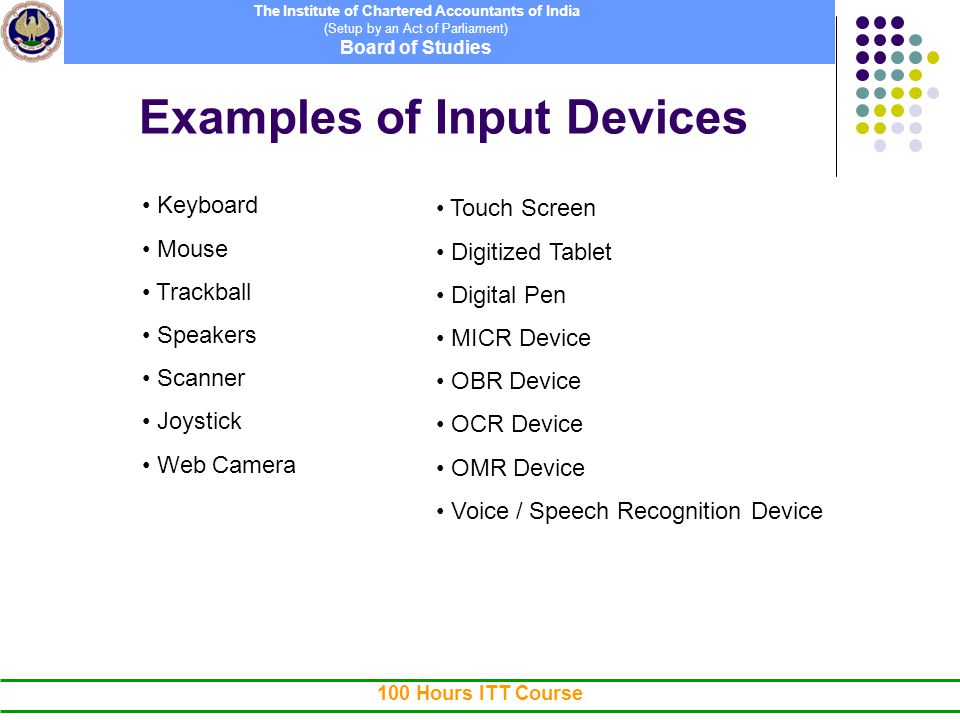 The Institute of Chartered Accountants of India
(Setup by an Act of Parliament)
Board of Studies

Examples of Input Devices

• Keyboard
• Mouse
• Trackball
• Speakers
• Scanner
• Joystick
• Web Camera

• Touch Screen
• Digitized Tablet
• Digital Pen
• MICR Device
• OBR Device
• OCR Device
• OMR Device
• Voice / Speech Recognition Device

100 Hours ITT Course